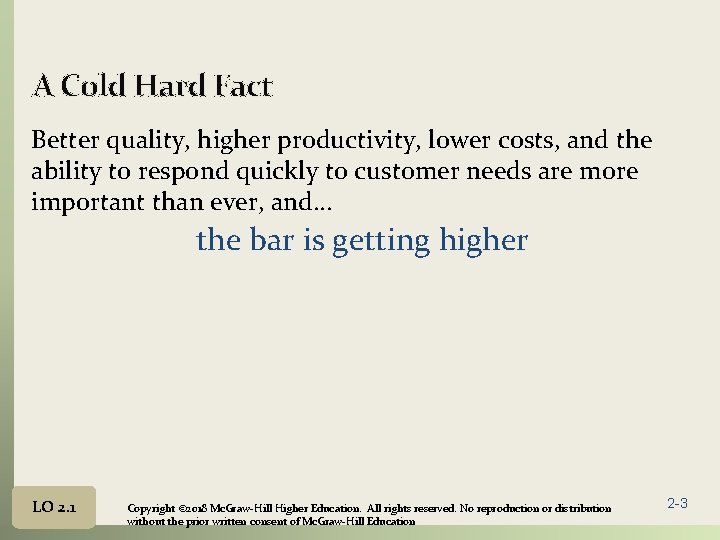 A Cold Hard Fact

Better quality, higher productivity, lower costs, and the ability to respond quickly to customer needs are more important than ever, and…

the bar is getting higher

LO 2.1

Copyright ©2018 McGraw-Hill Higher Education. All rights reserved. No reproduction or distribution without the prior written consent of McGraw-Hill Education

2-3